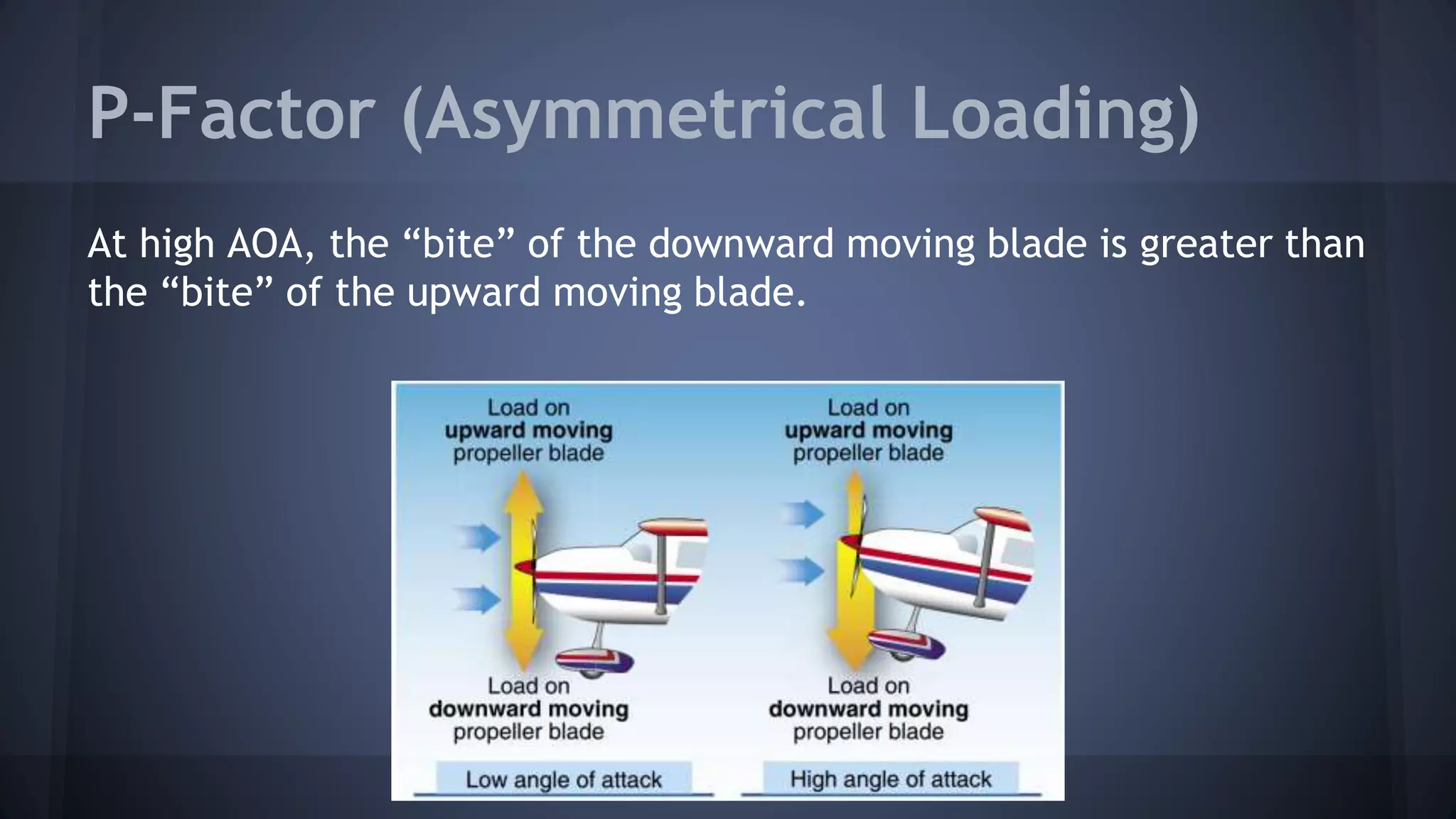 P-Factor (Asymmetrical Loading)

At high AOA, the “bite” of the downward moving blade is greater than the “bite” of the upward moving blade.

Load on
upward moving
propeller blade

Load on
downward moving
propeller blade

Low angle of attack

Load on
upward moving
propeller blade

Load on
downward moving
propeller blade

High angle of attack